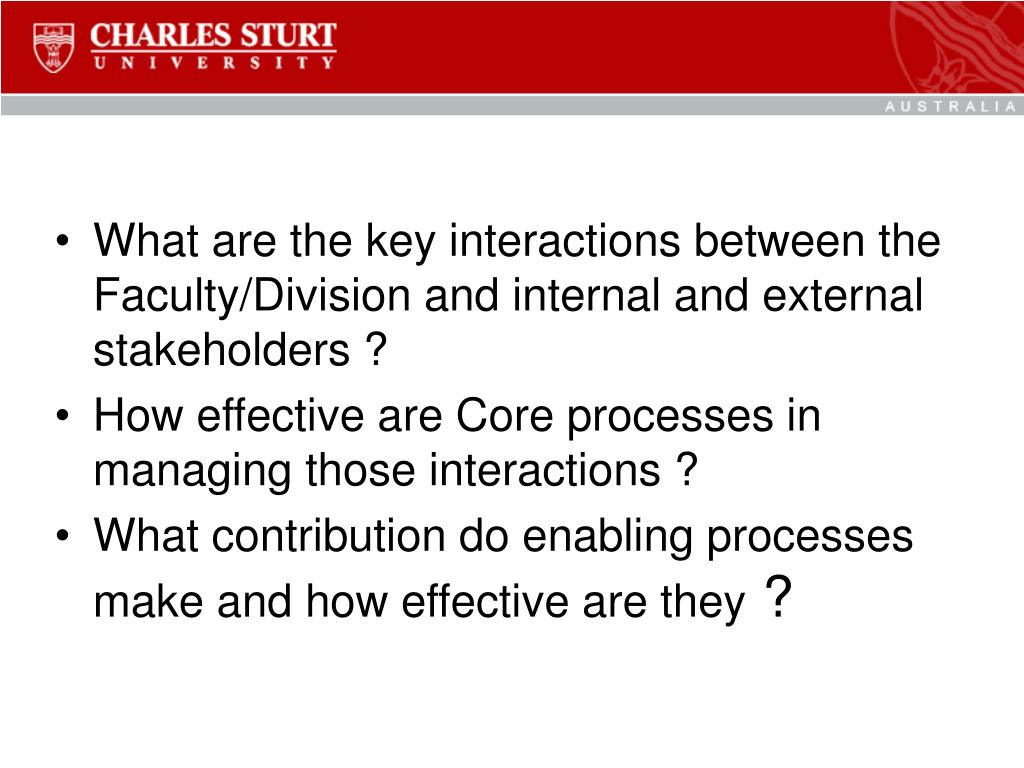 CHARLES STURT
UNIVERSITY

AUSTRALIA

• What are the key interactions between the Faculty/Division and internal and external stakeholders ?
• How effective are Core processes in managing those interactions ?
• What contribution do enabling processes make and how effective are they ?